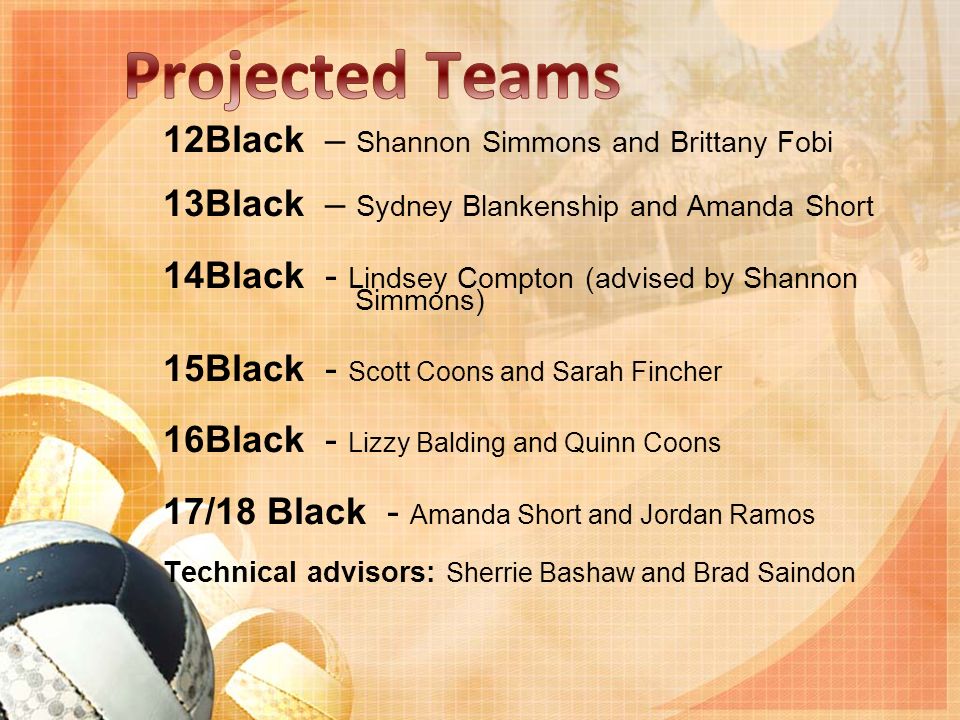 Projected Teams

12Black – Shannon Simmons and Brittany Fobi

13Black – Sydney Blankenship and Amanda Short

14Black - Lindsey Compton (advised by Shannon Simmons)

15Black - Scott Coons and Sarah Fincher

16Black - Lizzy Balding and Quinn Coons

17/18 Black - Amanda Short and Jordan Ramos

Technical advisors: Sherrie Bashaw and Brad Saindon